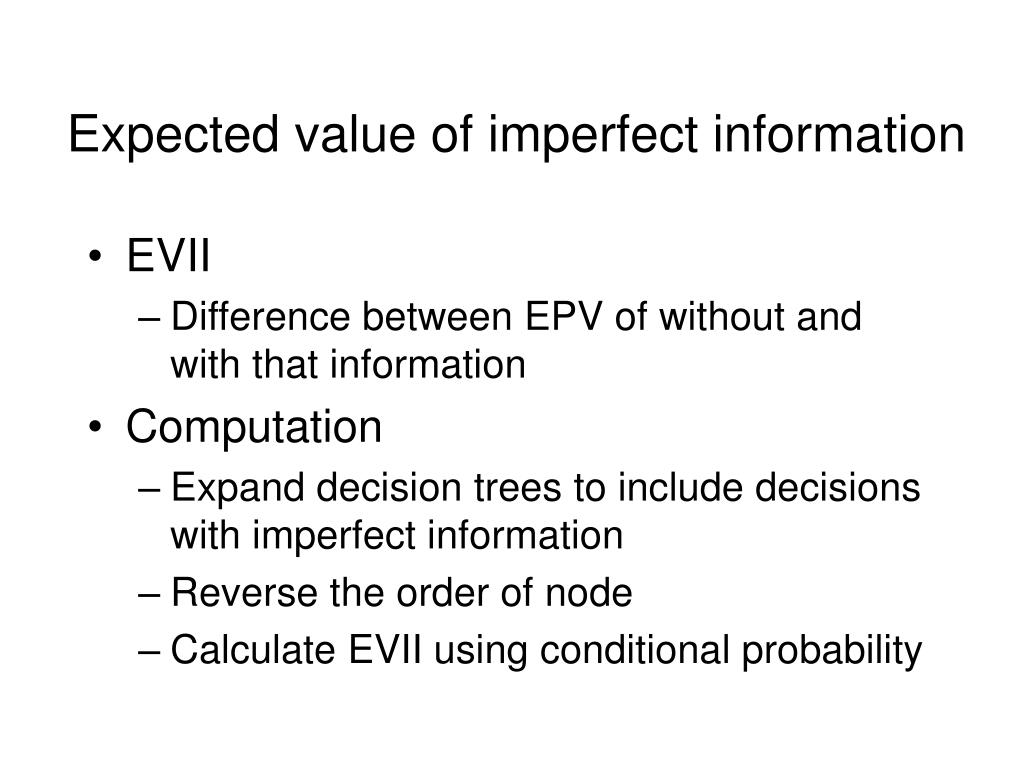 Expected value of imperfect information

• EVII
– Difference between EPV of without and with that information
• Computation
– Expand decision trees to include decisions with imperfect information
– Reverse the order of node
– Calculate EVII using conditional probability